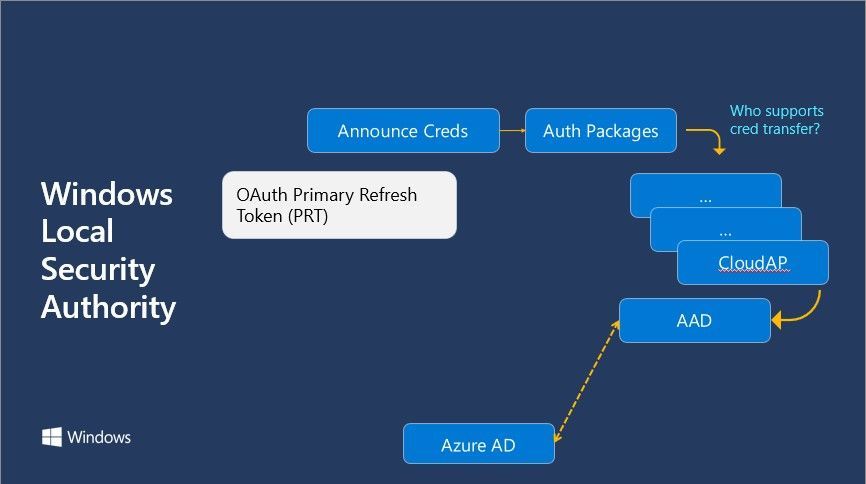 Windows Local Security Authority

Announce Creds

Auth Packages

Who supports cred transfer?

OAuth Primary Refresh Token (PRT)

...

...

CloudAP

AAD

Azure AD

Windows